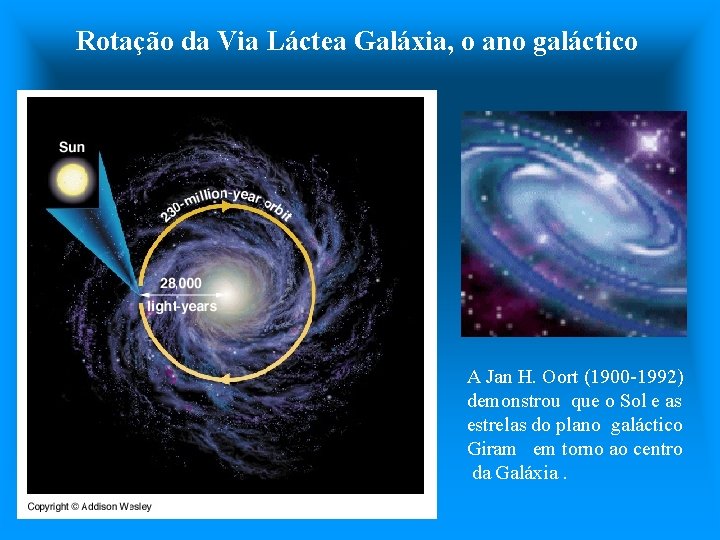 Rotação da Via Láctea Galáxia, o ano galáctico

Sun

230-million-year orbit

28,000 light-years

Copyright © Addison Wesley

A Jan H. Oort (1900-1992) demonstrou que o Sol e as estrelas do plano galáctico Giram em torno ao centro da Galáxia .